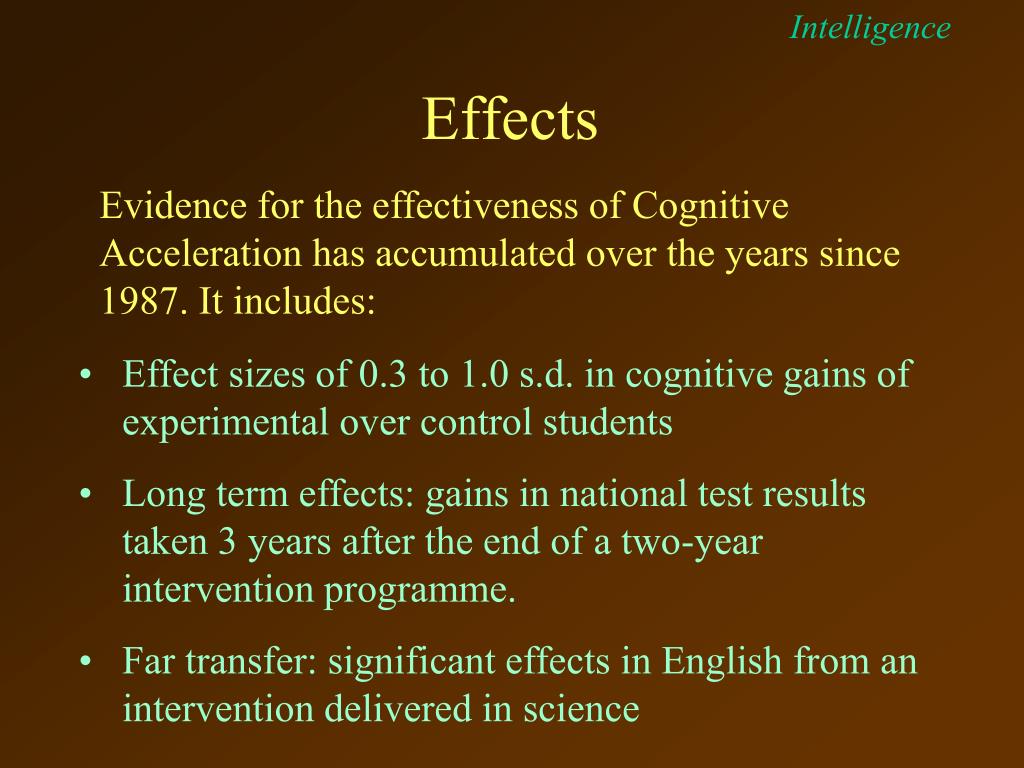 Intelligence

Effects

Evidence for the effectiveness of Cognitive Acceleration has accumulated over the years since 1987. It includes:

• Effect sizes of 0.3 to 1.0 s.d. in cognitive gains of experimental over control students

• Long term effects: gains in national test results taken 3 years after the end of a two-year intervention programme.

• Far transfer: significant effects in English from an intervention delivered in science